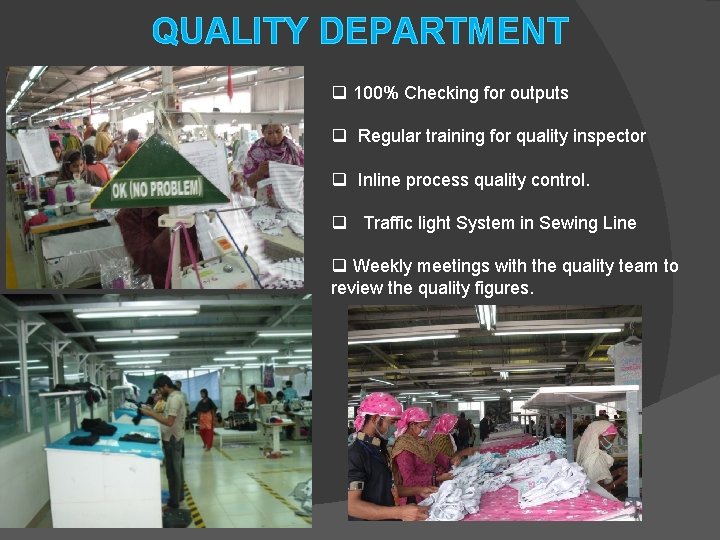 QUALITY DEPARTMENT

OK (NO PROBLEM)

❑ 100% Checking for outputs

❑ Regular training for quality inspector

❑ Inline process quality control.

❑ Traffic light System in Sewing Line

❑ Weekly meetings with the quality team to review the quality figures.